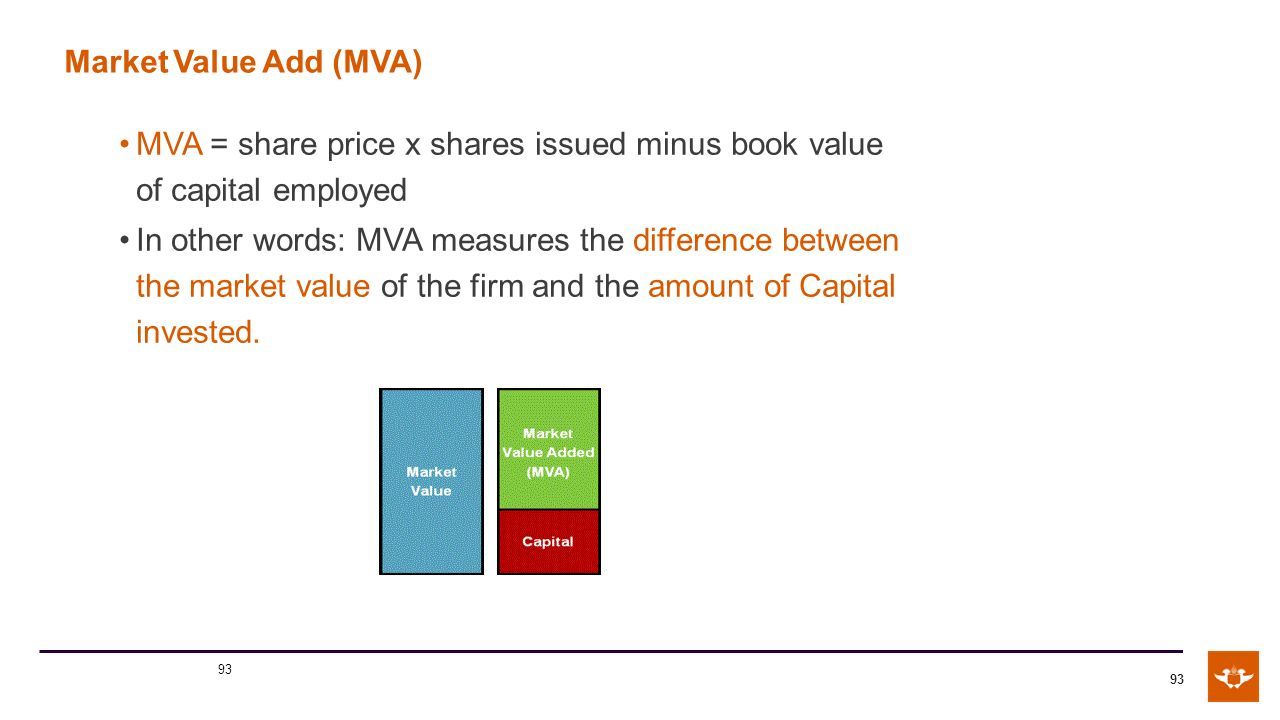 Market Value Add (MVA)

• MVA = share price x shares issued minus book value of capital employed

• In other words: MVA measures the difference between the market value of the firm and the amount of Capital invested.

Market Value

Market Value Added (MVA)

Capital

93

93